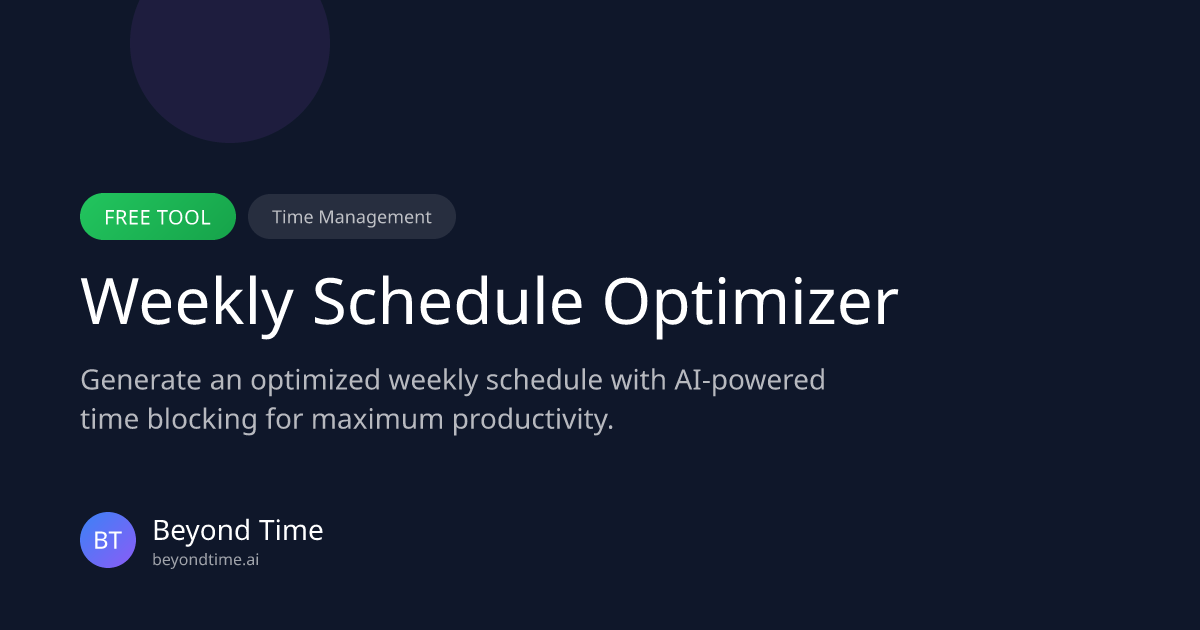 FREE TOOL Time Management

Weekly Schedule Optimizer

Generate an optimized weekly schedule with AI-powered time blocking for maximum productivity.

BT Beyond Time
beyondtime.ai